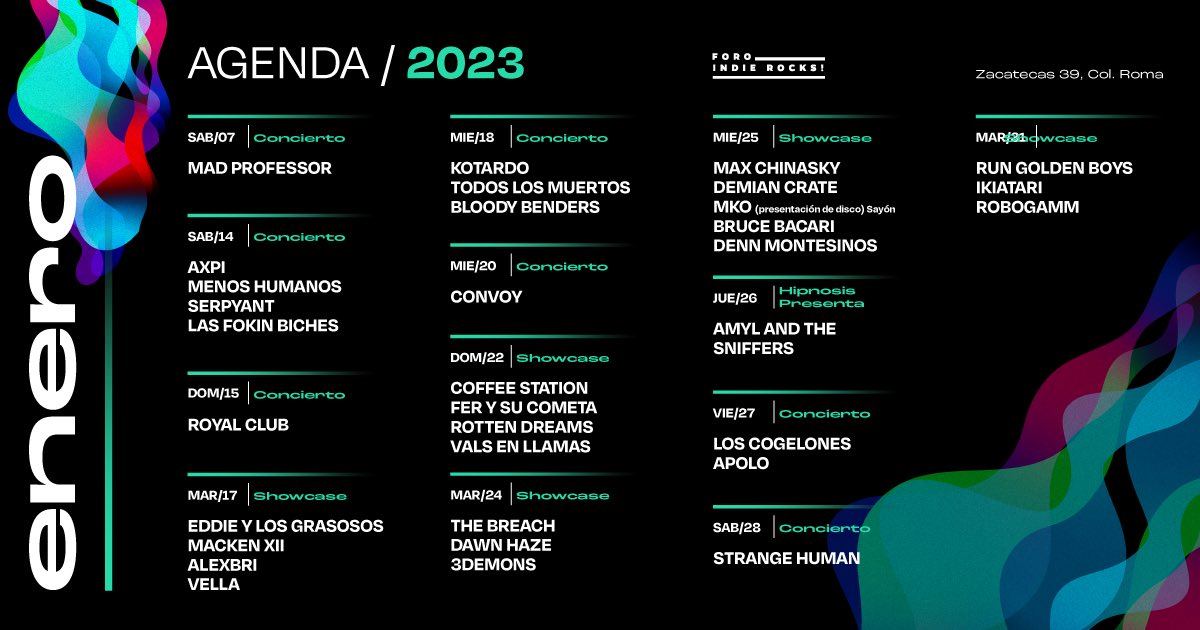 enero

AGENDA / 2023

FORO
INDIE ROCKS!

Zacatecas 39, Col. Roma

SAB/07 Concierto
MAD PROFESSOR

SAB/14 Concierto
AXPI
MENOS HUMANOS
SERPYANT
LAS FOKIN BICHES

DOM/15 Concierto
ROYAL CLUB

MAR/17 Showcase
EDDIE Y LOS GRASOSOS
MACKEN XII
ALEXBRI
VELLA

MIE/18 Concierto
KOTARDO
TODOS LOS MUERTOS
BLOODY BENDERS

MIE/20 Concierto
CONVOY

DOM/22 Showcase
COFFEE STATION
FER Y SU COMETA
ROTTEN DREAMS
VALS EN LLAMAS

MAR/24 Showcase
THE BREACH
DAWN HAZE
3DEMONS

MIE/25 Showcase
MAX CHINASKY
DEMIAN CRATE
MKO (presentación de disco) Sayón
BRUCE BACARI
DENN MONTESINOS

JUE/26 Hipnosis Presenta
AMYL AND THE SNIFFERS

VIE/27 Concierto
LOS COGELONES
APOLO

SAB/28 Concierto
STRANGE HUMAN

MAR/31 Showcase
RUN GOLDEN BOYS
IKIATARI
ROBOGAMM